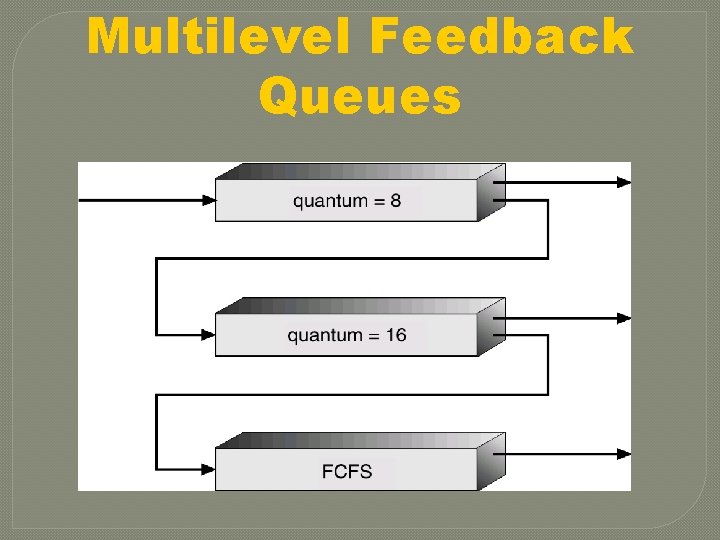 Multilevel Feedback Queues

quantum = 8

quantum = 16

FCFS